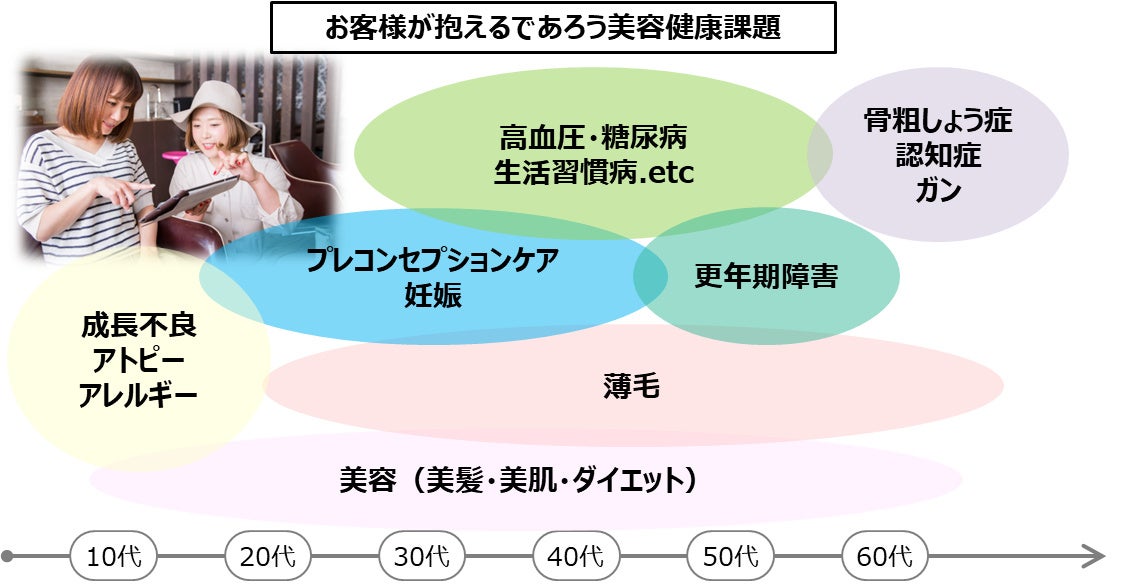 お客様が抱えるであろう美容健康課題

高血圧・糖尿病
生活習慣病.etc

骨粗しょう症
認知症
ガン

プレコンセプションケア
妊娠

更年期障害

成長不良
アトピー
アレルギー

薄毛

美容（美髪・美肌・ダイエット）

10代

20代

30代

40代

50代

60代